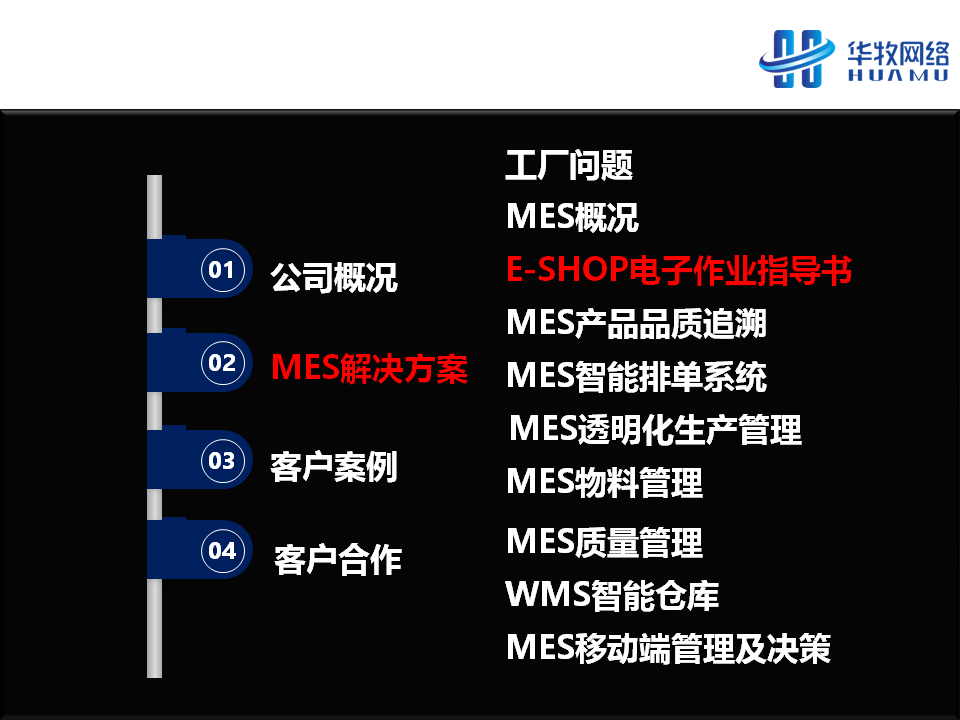 华牧网络
HUAMU

01 公司概况

02 MES解决方案

03 客户案例

04 客户合作

工厂问题
MES概况
E-SHOP电子作业指导书
MES产品品质追溯
MES智能排单系统
MES透明化生产管理
MES物料管理
MES质量管理
WMS智能仓库
MES移动端管理及决策